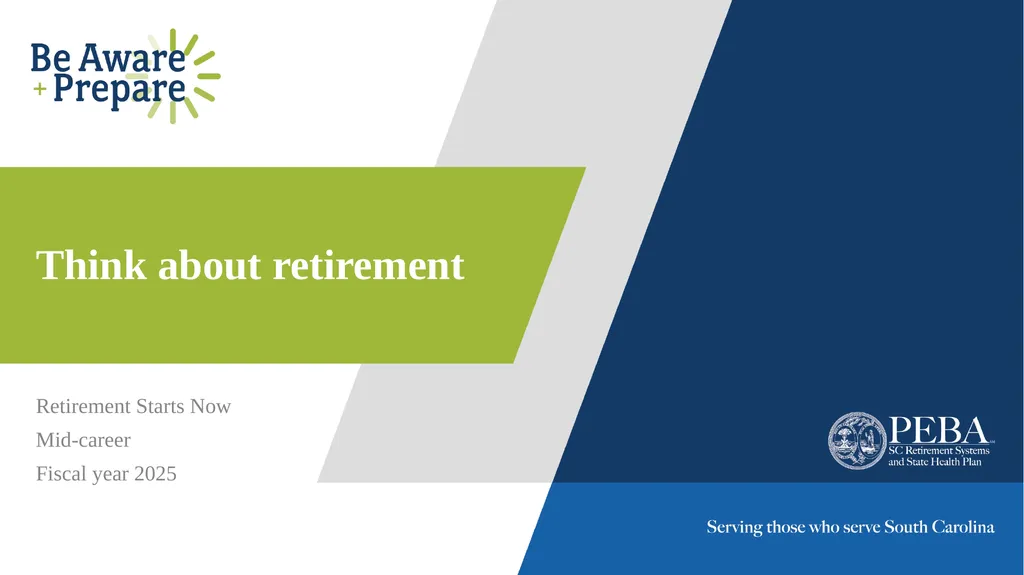 Be Aware
+ Prepare

Think about retirement

Retirement Starts Now

Mid-career

Fiscal year 2025

PEBA
SC Retirement Systems and State Health Plan

Serving those who serve South Carolina